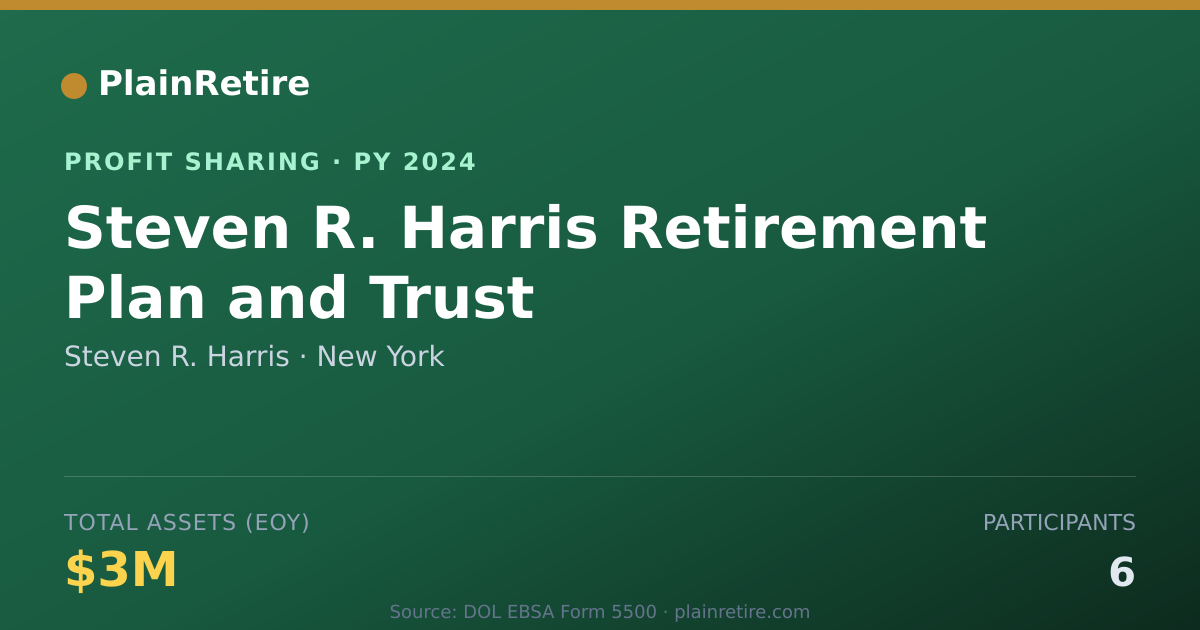 PlainRetire

PROFIT SHARING · PY 2024

Steven R. Harris Retirement Plan and Trust

Steven R. Harris · New York

TOTAL ASSETS (EOY)

$3M

PARTICIPANTS

6

Source: DOL EBSA Form 5500 · plainretire.com